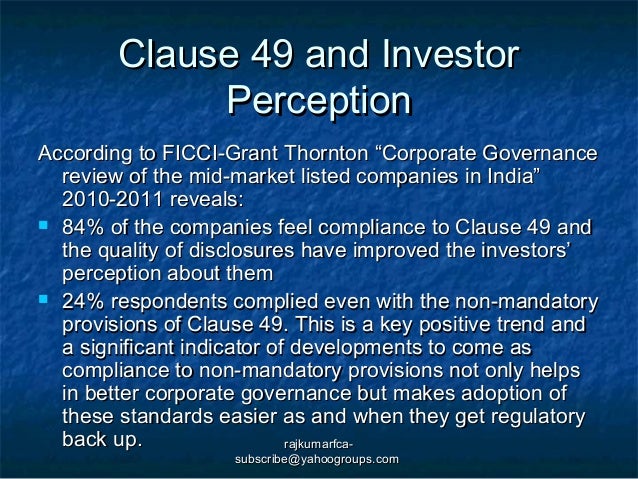 Clause 49 and Investor Perception

According to FICCI-Grant Thornton “Corporate Governance review of the mid-market listed companies in India” 2010-2011 reveals:

- 84% of the companies feel compliance to Clause 49 and the quality of disclosures have improved the investors’ perception about them
- 24% respondents complied even with the non-mandatory provisions of Clause 49. This is a key positive trend and a significant indicator of developments to come as compliance to non-mandatory provisions not only helps in better corporate governance but makes adoption of these standards easier as and when they get regulatory back up.

rajkumarfca-subscribe@yahoogroups.com